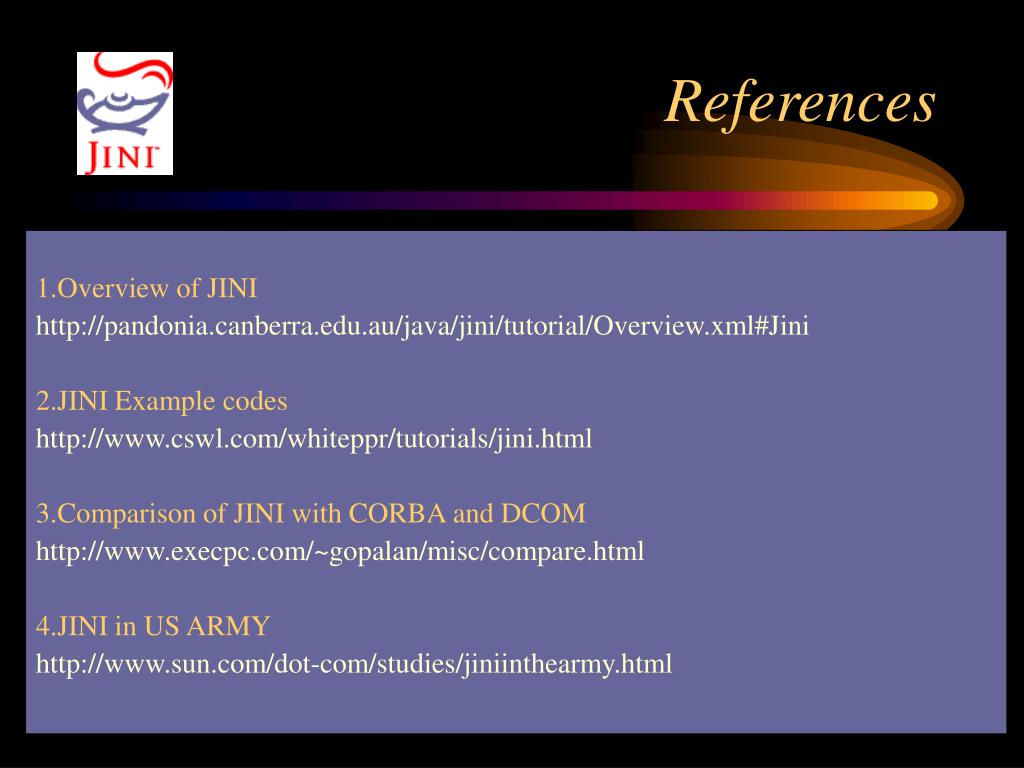 JINI

References

1.Overview of JINI
http://pandonia.canberra.edu.au/java/jini/tutorial/Overview.xml#Jini

2.JINI Example codes
http://www.cswl.com/whiteppr/tutorials/jini.html

3.Comparison of JINI with CORBA and DCOM
http://www.execpc.com/~gopalan/misc/compare.html

4.JINI in US ARMY
http://www.sun.com/dot-com/studies/jiniinthearmy.html